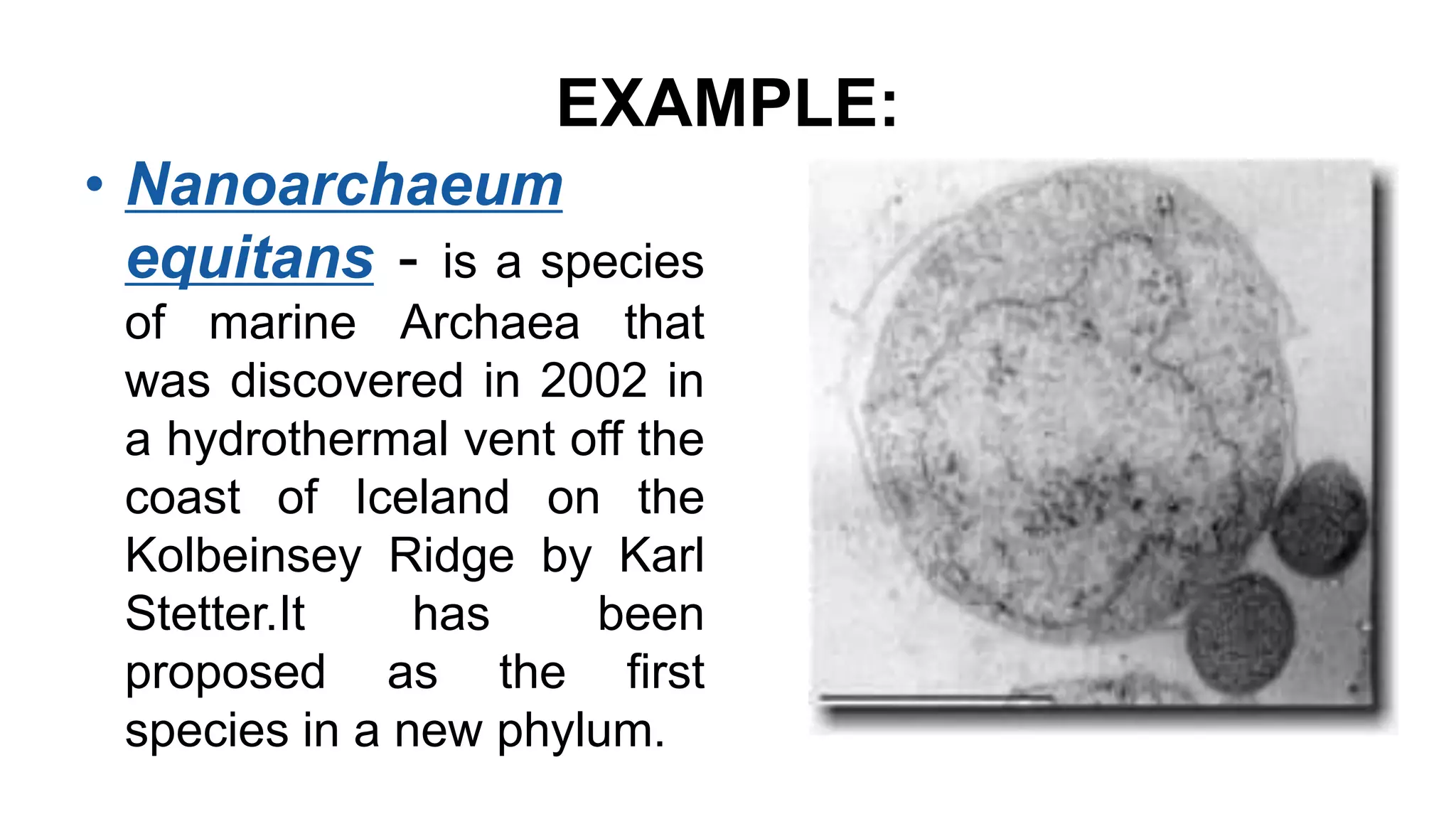 EXAMPLE:

• Nanoarchaeum equitans - is a species of marine Archaea that was discovered in 2002 in a hydrothermal vent off the coast of Iceland on the Kolbeinsey Ridge by Karl Stetter.It has been proposed as the first species in a new phylum.